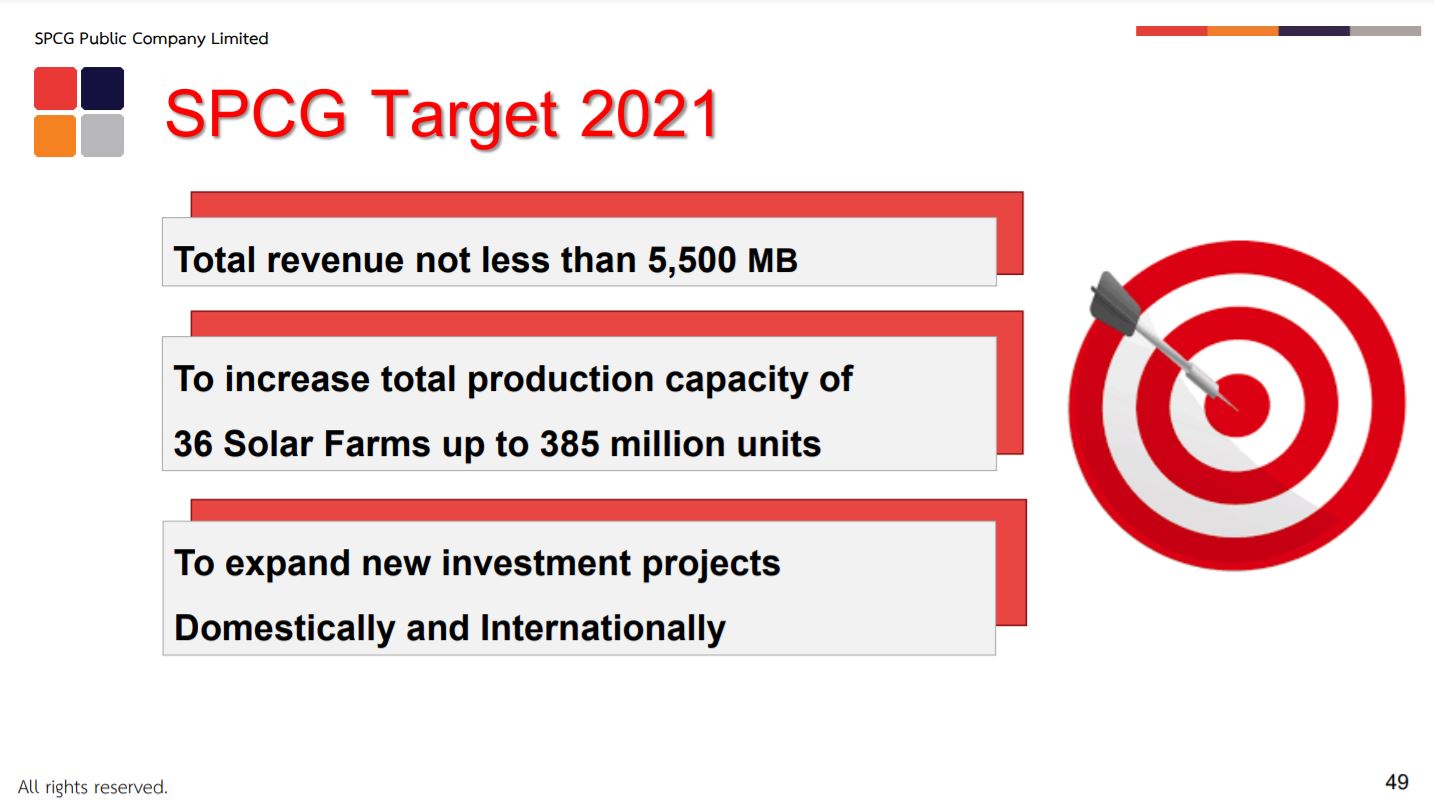 SPCG Public Company Limited

SPCG Target 2021

Total revenue not less than 5,500 MB

To increase total production capacity of 36 Solar Farms up to 385 million units

To expand new investment projects Domestically and Internationally

All rights reserved.

49